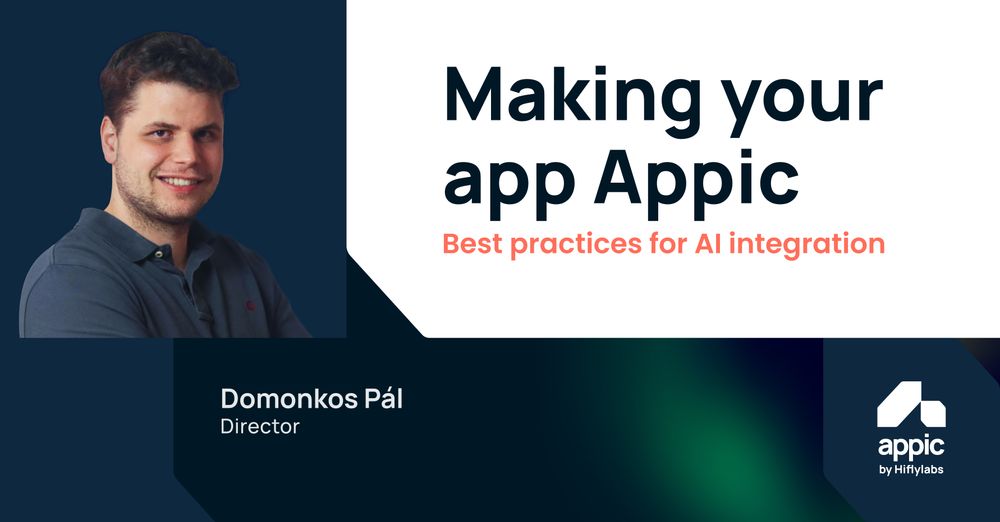 Making your app Appic

Best practices for AI integration

Domonkos Pál
Director

appic
by Hiflylabs